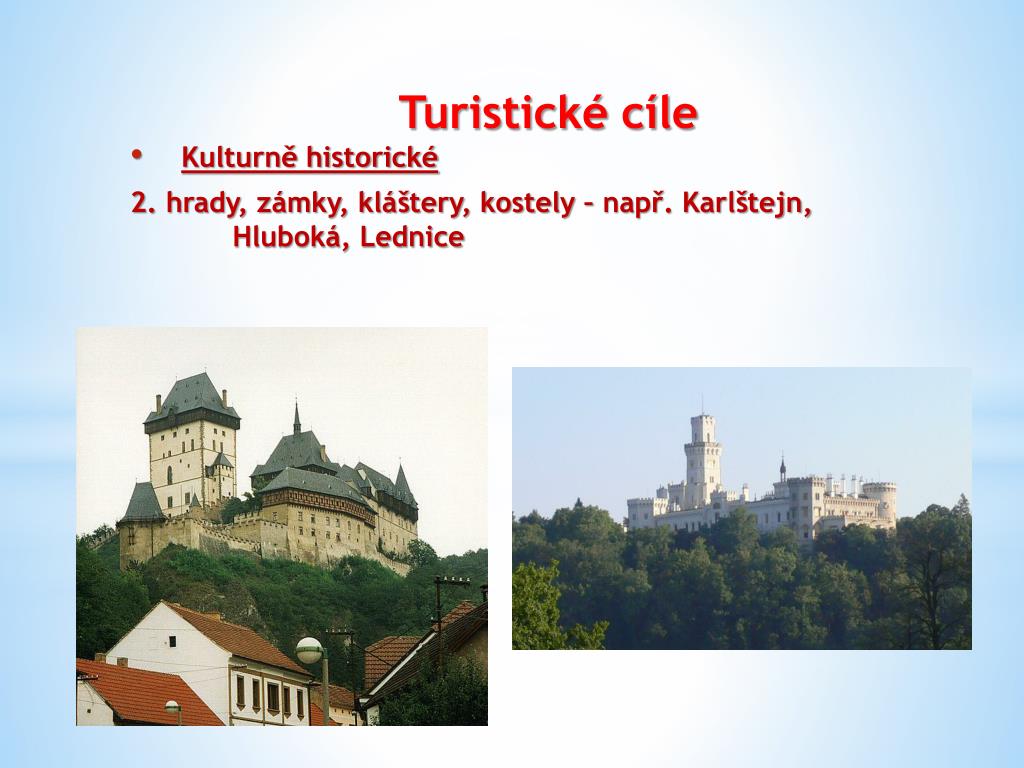 Turistické cíle

• Kulturně historické

2. hrady, zámky, kláštery, kostely – např. Karlštejn, Hluboká, Lednice